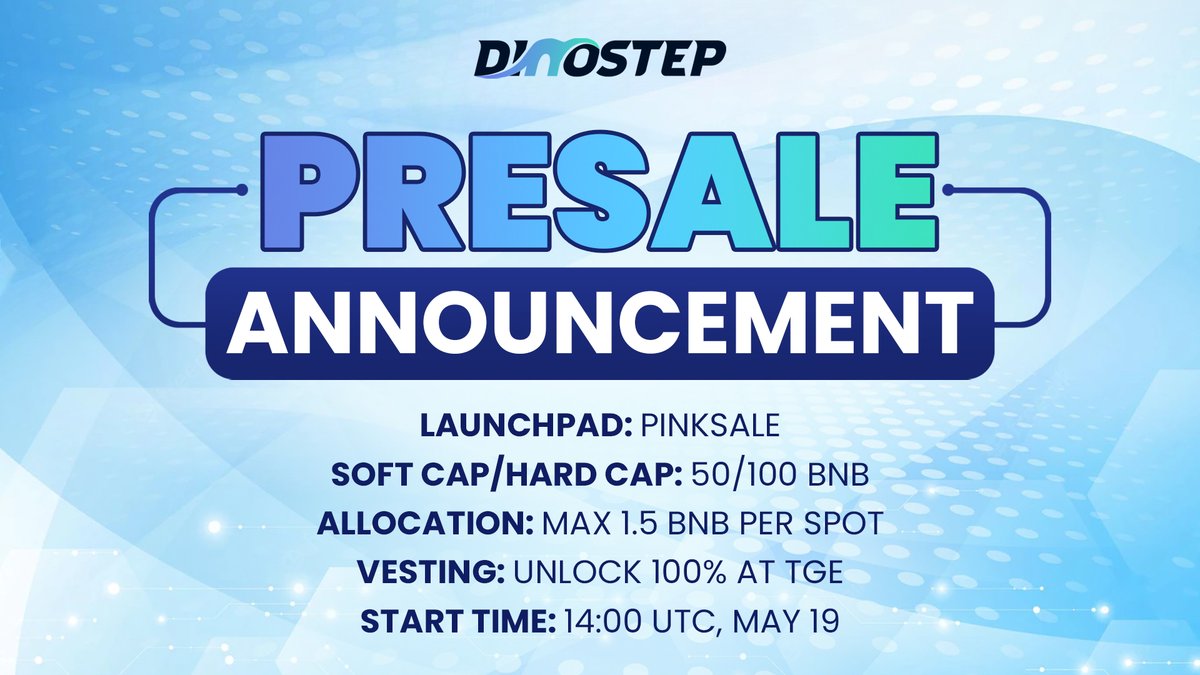 DINOSTEP

PRESALE
ANNOUNCEMENT

LAUNCHPAD: PINKSALE
SOFT CAP/HARD CAP: 50/100 BNB
ALLOCATION: MAX 1.5 BNB PER SPOT
VESTING: UNLOCK 100% AT TGE
START TIME: 14:00 UTC, MAY 19